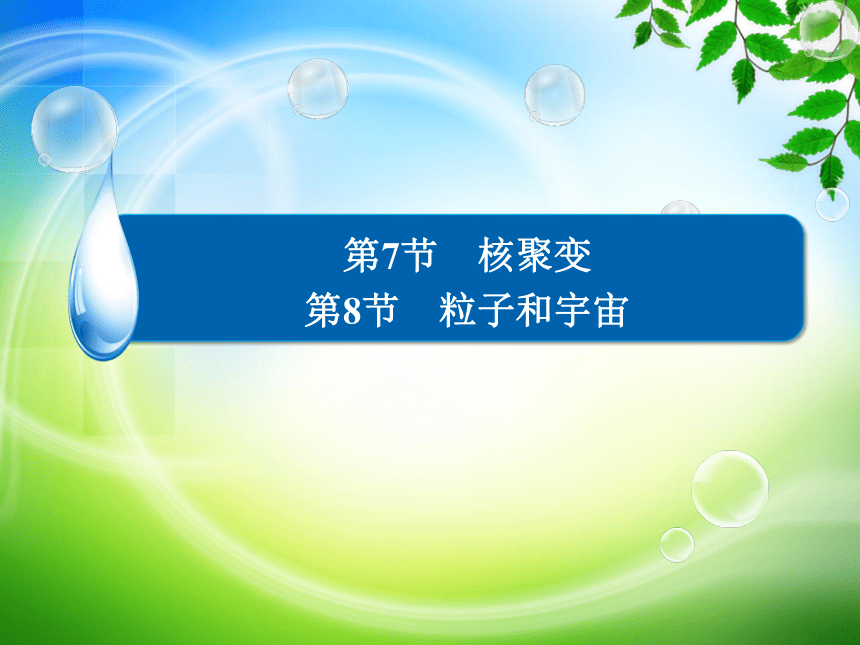 第7节　核聚变
第8节　粒子和宇宙